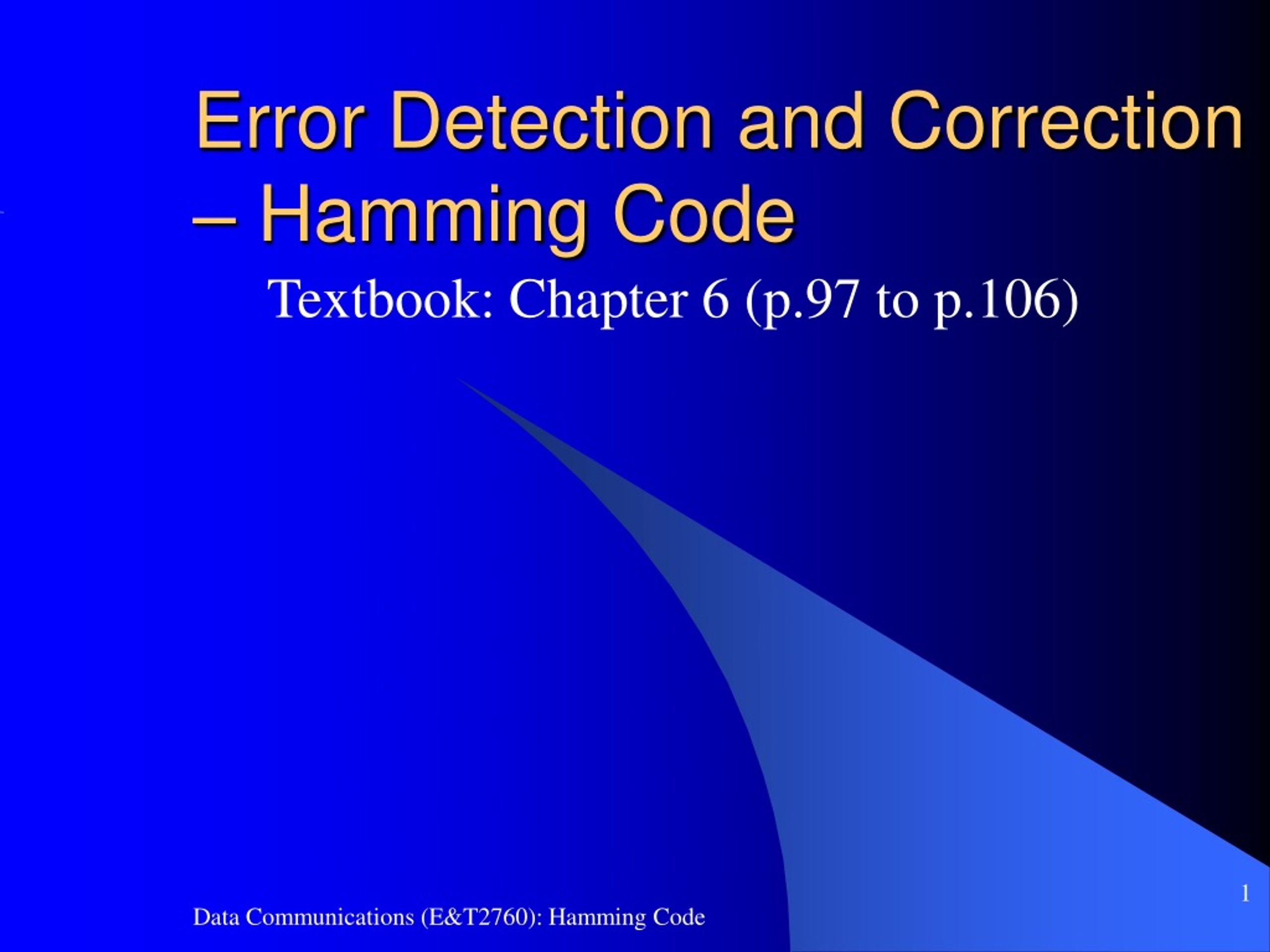 Error Detection and Correction – Hamming Code

Textbook: Chapter 6 (p.97 to p.106)

1

Data Communications (E&T2760): Hamming Code